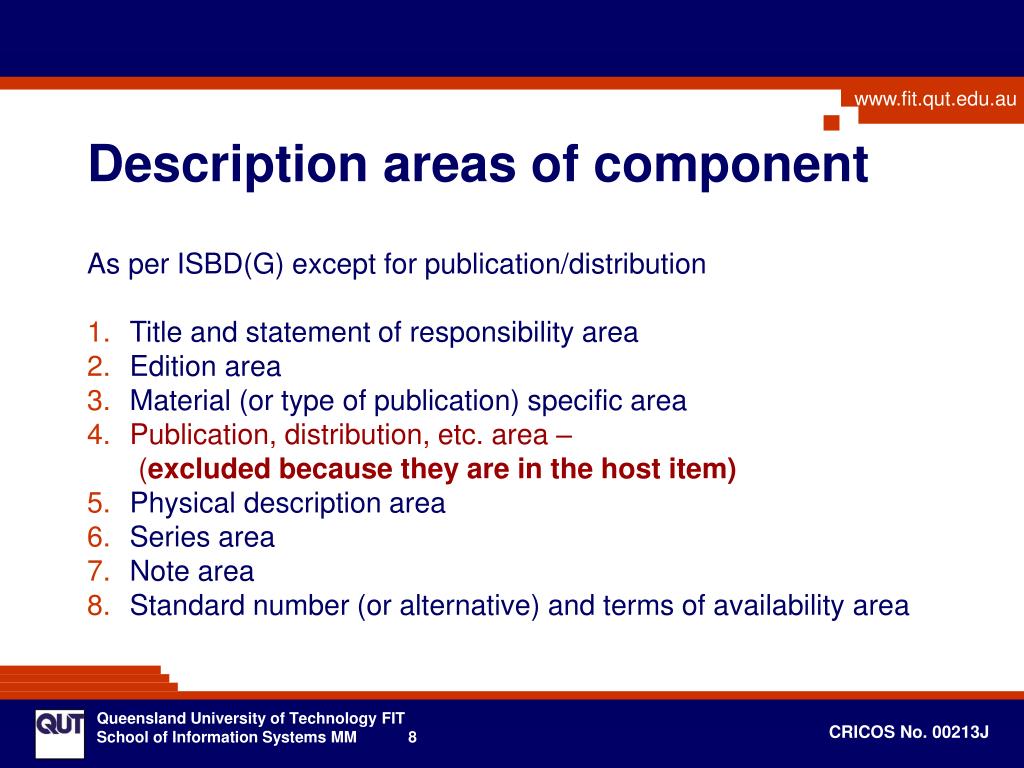 www.fit.qut.edu.au

Description areas of component

As per ISBD(G) except for publication/distribution

1. Title and statement of responsibility area
2. Edition area
3. Material (or type of publication) specific area
4. Publication, distribution, etc. area –
(excluded because they are in the host item)
5. Physical description area
6. Series area
7. Note area
8. Standard number (or alternative) and terms of availability area

QUT

Queensland University of Technology FIT
School of Information Systems MM 8

CRICOS No. 00213J